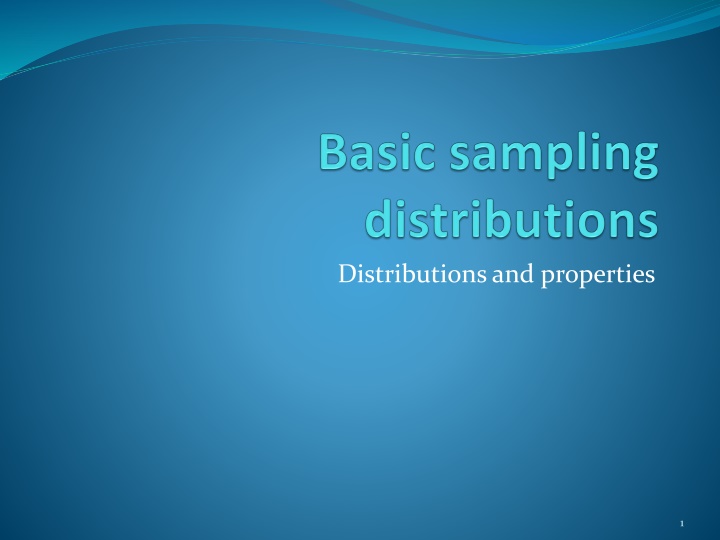 Basic sampling distributions

Distributions and properties

1